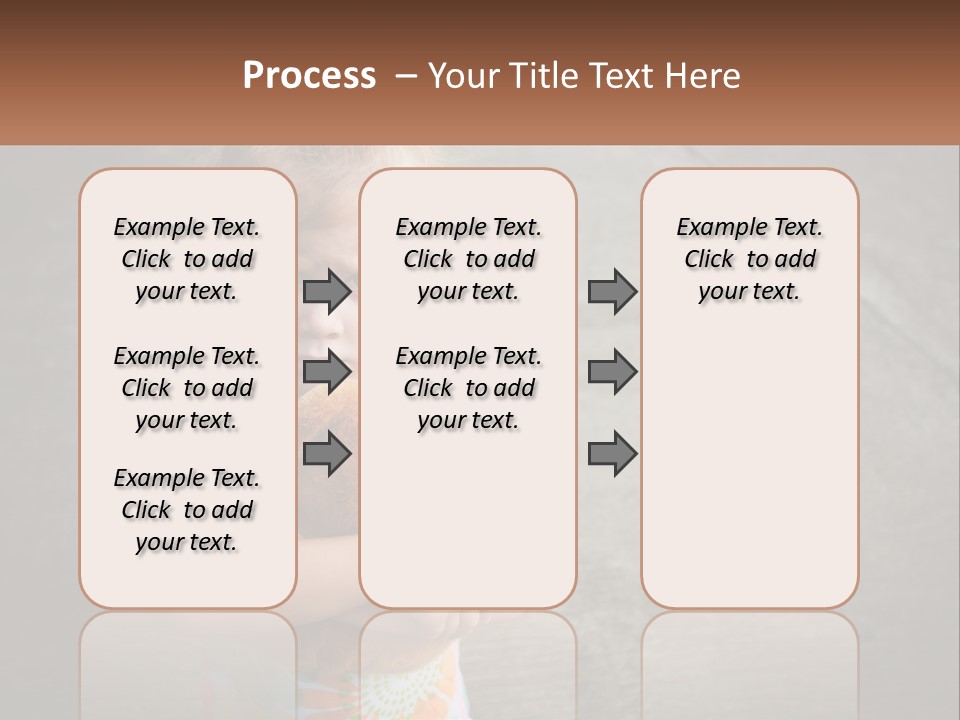 Process – Your Title Text Here

Example Text. Click to add your text.

Example Text. Click to add your text.

Example Text. Click to add your text.

Example Text. Click to add your text.

Example Text. Click to add your text.

Example Text. Click to add your text.